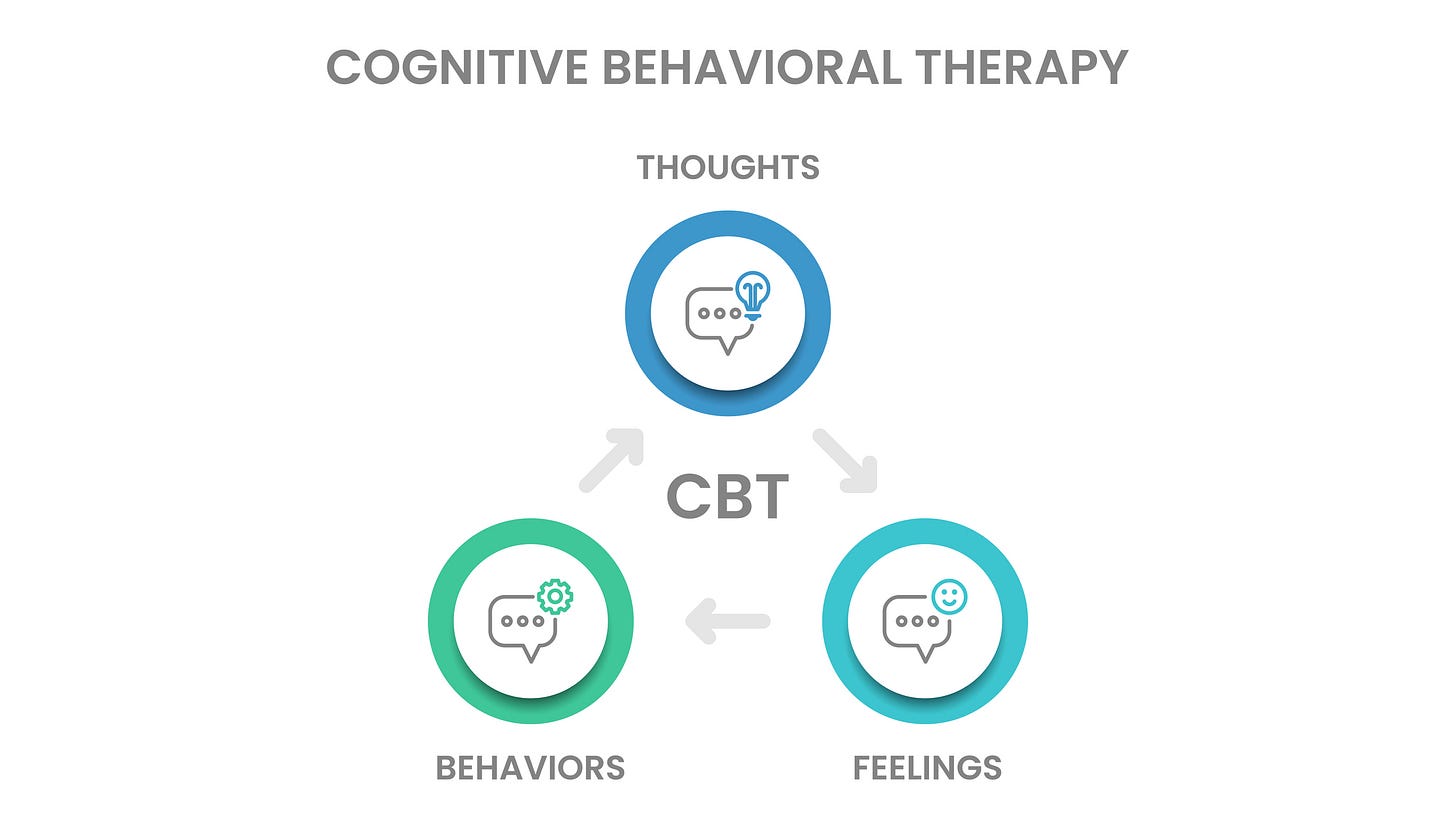 COGNITIVE BEHAVIORAL THERAPY

THOUGHTS

CBT

BEHAVIORS

FEELINGS